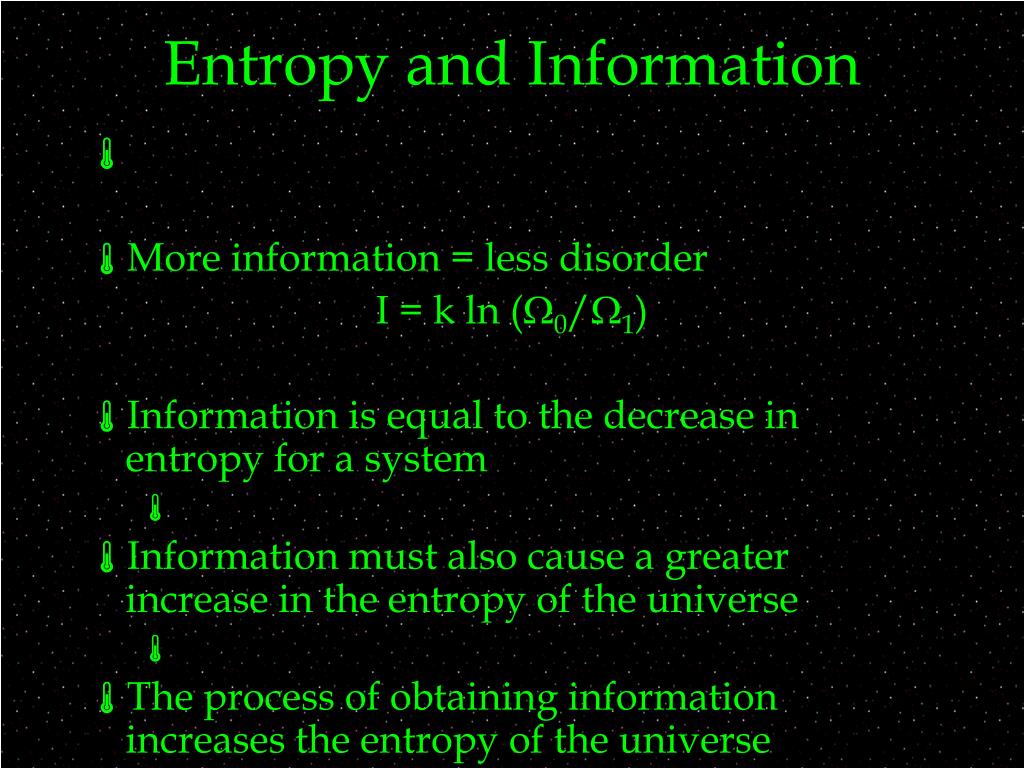 Entropy and Information

More information = less disorder

$I = k \ln (\Omega_0/\Omega_1)$

Information is equal to the decrease in entropy for a system

Information must also cause a greater increase in the entropy of the universe

The process of obtaining information increases the entropy of the universe